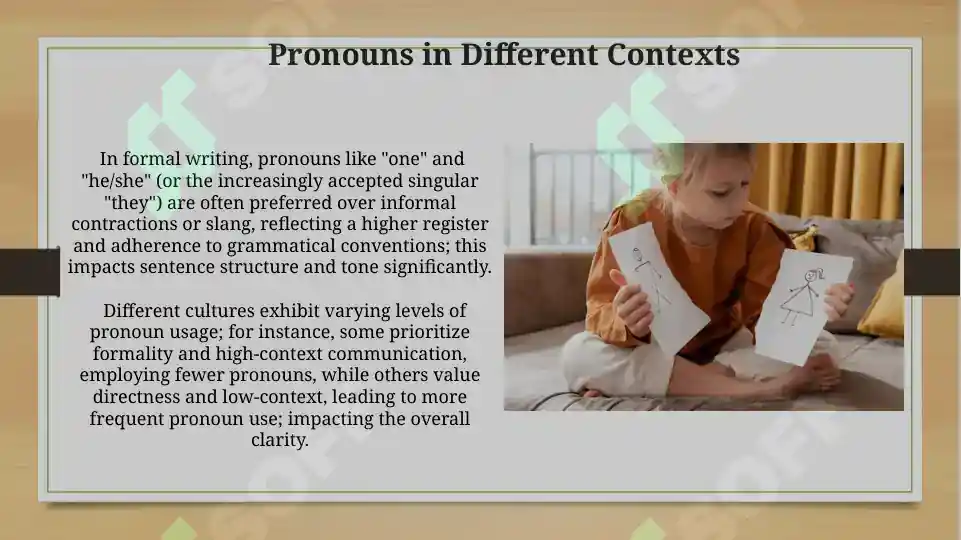 Pronouns in Different Contexts

In formal writing, pronouns like "one" and "he/she" (or the increasingly accepted singular "they") are often preferred over informal contractions or slang, reflecting a higher register and adherence to grammatical conventions; this impacts sentence structure and tone significantly.

Different cultures exhibit varying levels of pronoun usage; for instance, some prioritize formality and high-context communication, employing fewer pronouns, while others value directness and low-context, leading to more frequent pronoun use; impacting the overall clarity.